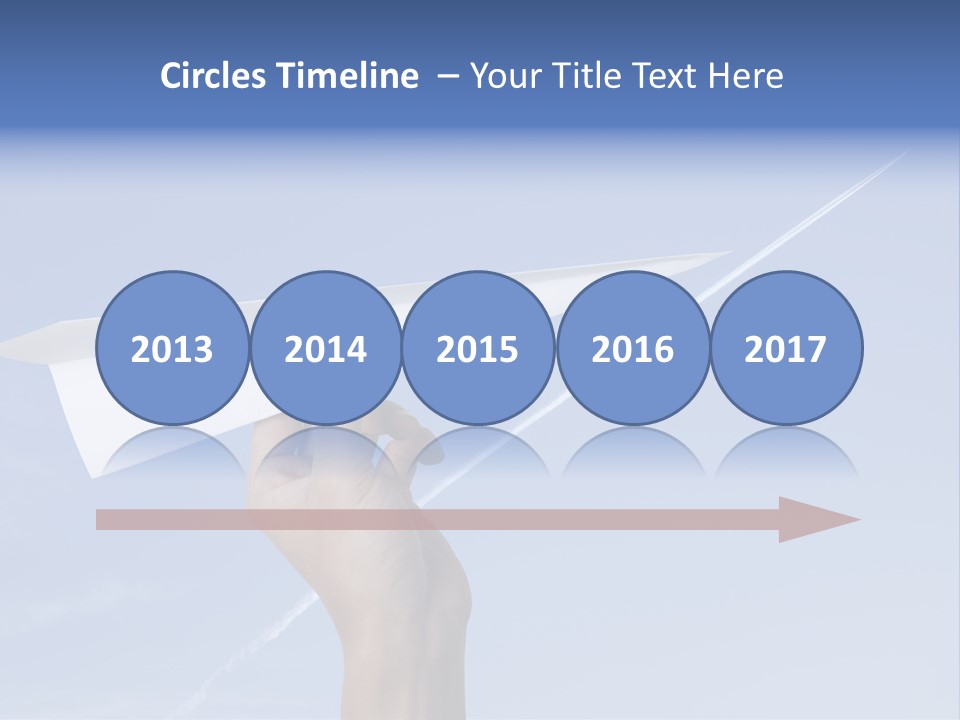 Circles Timeline – Your Title Text Here

2013

2014

2015

2016

2017